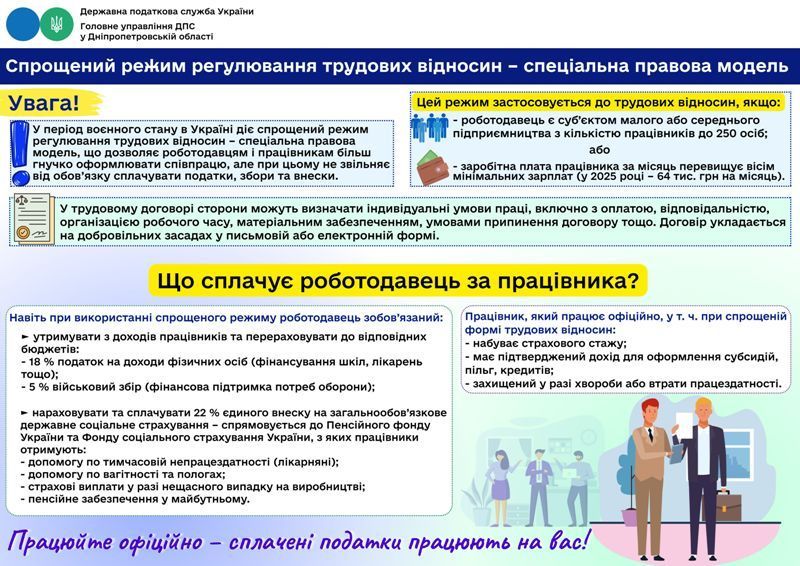 Державна податкова служба України
Головне управління ДПС у Дніпропетровській області

Спрощений режим регулювання трудових відносин – спеціальна правова модель

Увага!

У період воєнного стану в Україні діє спрощений режим регулювання трудових відносин – спеціальна правова модель, що дозволяє роботодавцям і працівникам більш гнучко оформлювати співпрацю, але при цьому не звільняє від обов'язку сплачувати податки, збори та внески.

Цей режим застосовується до трудових відносин, якщо:
- роботодавець є суб'єктом малого або середнього підприємництва з кількістю працівників до 250 осіб;
або
- заробітна плата працівника за місяць перевищує вісім мінімальних зарплат (у 2025 році – 64 тис. грн на місяць).

У трудовому договорі сторони можуть визначати індивідуальні умови праці, включно з оплатою, відповідальністю, організацією робочого часу, матеріальним забезпеченням, умовами припинення договору тощо. Договір укладається на добровільних засадах у письмовій або електронній формі.

Що сплачує роботодавець за працівника?

Навіть при використанні спрощеного режиму роботодавець зобов'язаний:

► утримувати з доходів працівників та перераховувати до відповідних бюджетів:
- 18 % податок на доходи фізичних осіб (фінансування шкіл, лікарень тощо);
- 5 % військовий збір (фінансова підтримка потреб оборони);

► нараховувати та сплачувати 22 % єдиного внеску на загальнообов'язкове державне соціальне страхування – спрямовується до Пенсійного фонду України та Фонду соціального страхування України, з яких працівники отримують:
- допомогу по тимчасовій непрацездатності (лікарняні);
- допомогу по вагітності та пологах;
- страхові виплати у разі нещасного випадку на виробництві;
- пенсійне забезпечення у майбутньому.

Працівник, який працює офіційно, у т. ч. при спрощеній формі трудових відносин:
- набуває страхового стажу;
- має підтверджений дохід для оформлення субсидій, пільг, кредитів;
- захищений у разі хвороби або втрати працездатності.

Працюйте офіційно – сплачені податки працюють на вас!